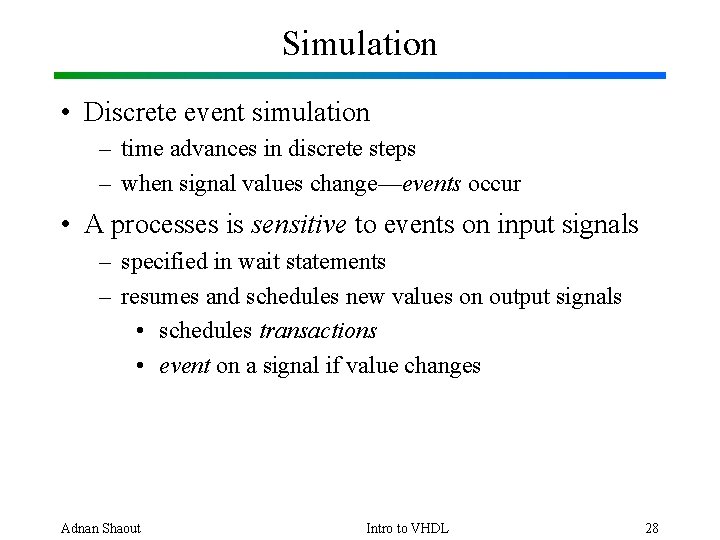 Simulation

• Discrete event simulation
– time advances in discrete steps
– when signal values change—events occur

• A processes is sensitive to events on input signals
– specified in wait statements
– resumes and schedules new values on output signals
• schedules transactions
• event on a signal if value changes

Adnan Shaout

Intro to VHDL

28